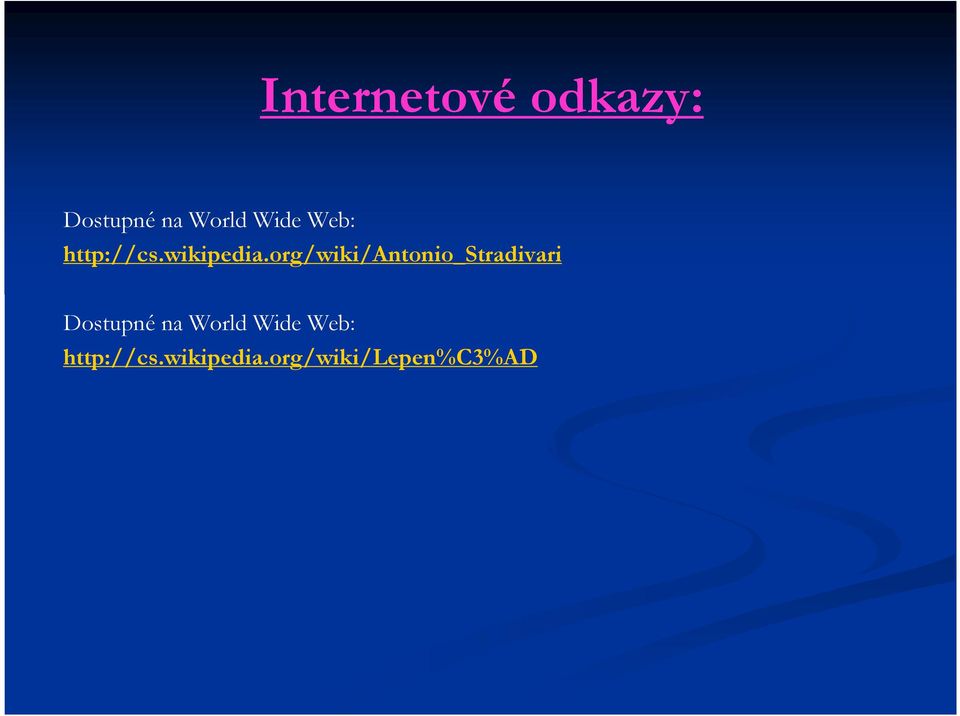 Internetové odkazy:

Dostupné na World Wide Web:
http://cs.wikipedia.org/wiki/Antonio_Stradivari

Dostupné na World Wide Web:
http://cs.wikipedia.org/wiki/Lepen%C3%AD